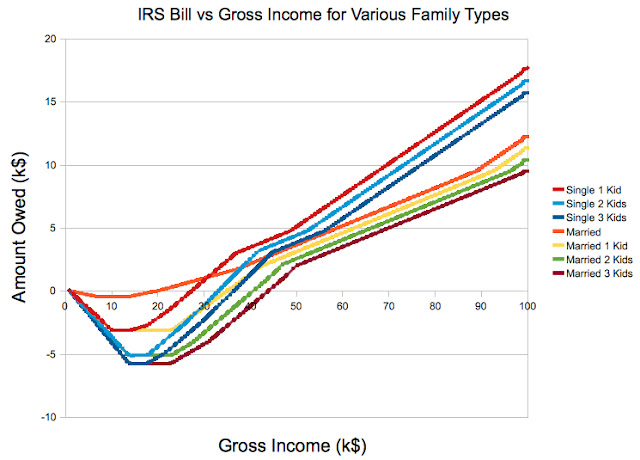 IRS Bill vs Gross Income for Various Family Types

Amount Owed (k$)

20
15
10
5
0
-5
-10

0 10 20 30 40 50 60 70 80 90 100

Gross Income (k$)

Single 1 Kid
Single 2 Kids
Single 3 Kids
Married
Married 1 Kid
Married 2 Kids
Married 3 Kids